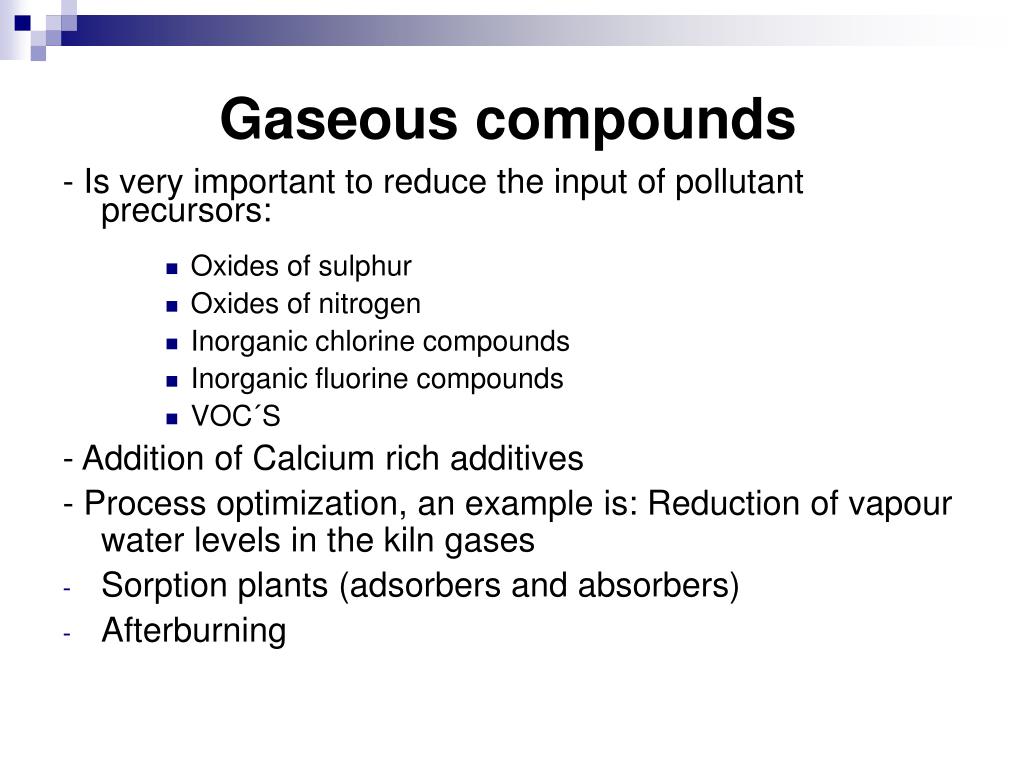 Gaseous compounds

- Is very important to reduce the input of pollutant precursors:

- Oxides of sulphur
- Oxides of nitrogen
- Inorganic chlorine compounds
- Inorganic fluorine compounds
- VOC´S

- Addition of Calcium rich additives

- Process optimization, an example is: Reduction of vapour water levels in the kiln gases

- Sorption plants (adsorbers and absorbers)

- Afterburning